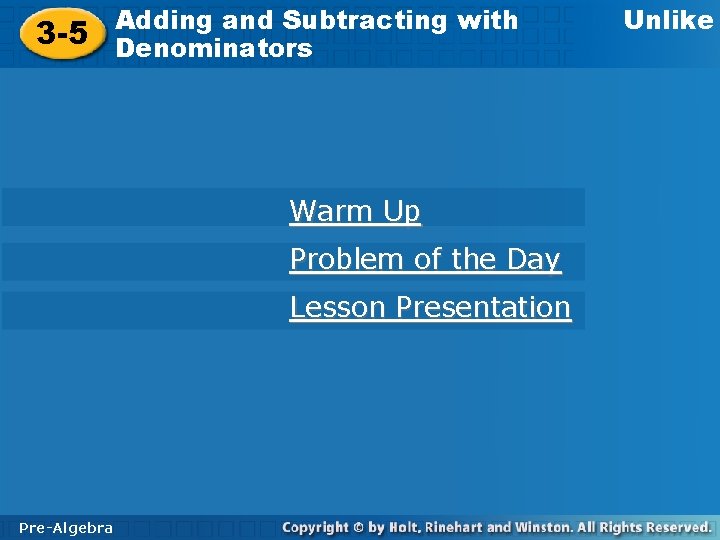 3-5 Adding and Subtracting with Unlike Denominators

Warm Up

Problem of the Day

Lesson Presentation

Pre-Algebra

Copyright © by Holt, Rinehart and Winston. All Rights Reserved.